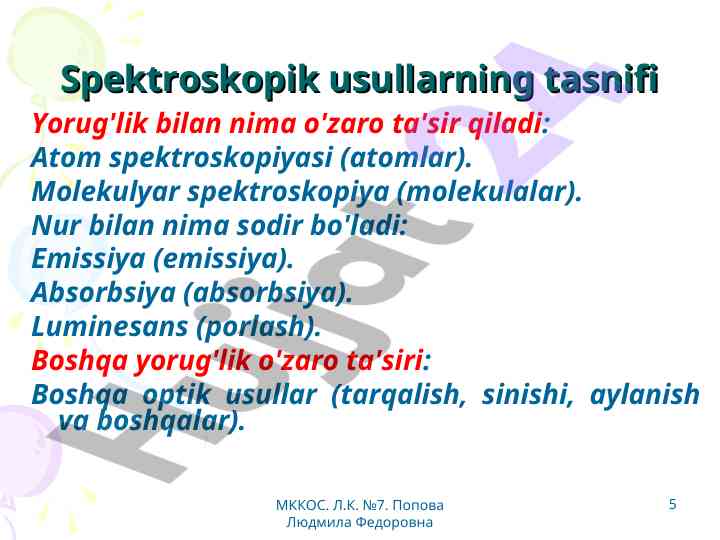 Spektroskopik usullarning tasnifi

Yorug'lik bilan nima o'zaro ta'sir qiladi:
Atom spektroskopiyasi (atomlar).
Molekulyar spektroskopiya (molekulalar).
Nur bilan nima sodir bo'ladi:
Emissiya (emissiya).
Absorbsiya (absorbsiya).
Luminesans (porlash).
Boshqa yorug'lik o'zaro ta'siri:
Boshqa optik usullar (tarqalish, sinishi, aylanish va boshqalar).

Hujjat 24

МККОС. Л.К. №7. Попова Людмила Федоровна

5